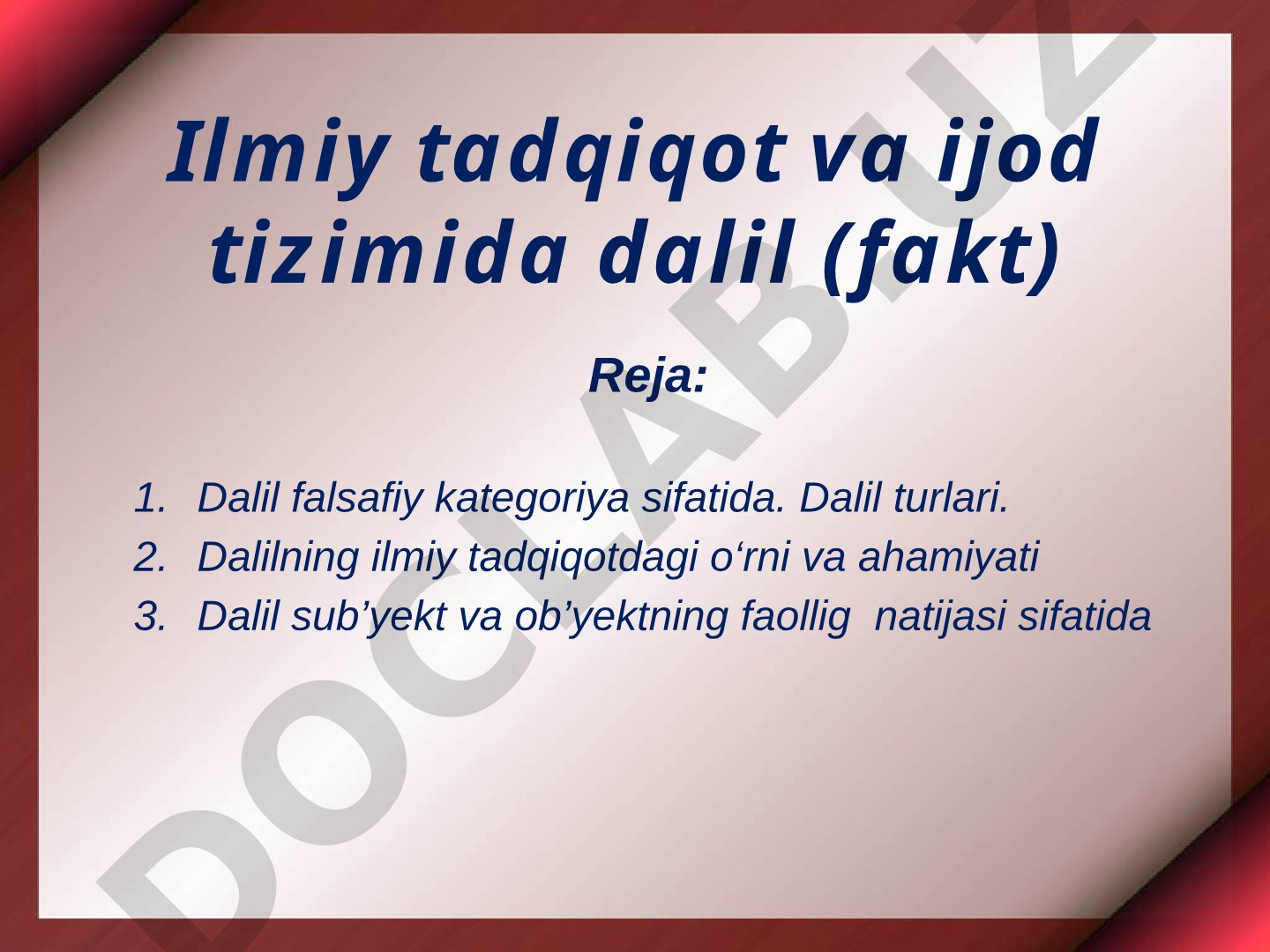 Ilmiy tadqiqot va ijod tizimida dalil (fakt)

Reja:

1. Dalil falsafiy kategoriya sifatida. Dalil turlari.
2. Dalilning ilmiy tadqiqotdagi o‘rni va ahamiyati
3. Dalil sub’yekt va ob’yektning faollig natijasi sifatida

DOCLAB.UZ